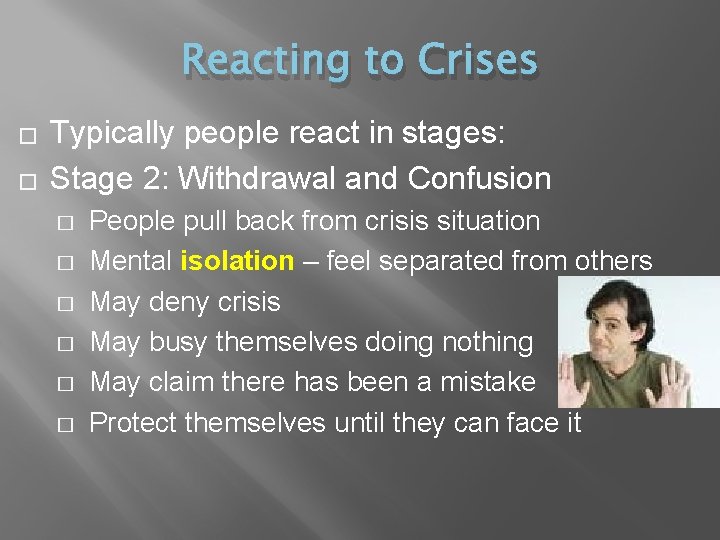 Reacting to Crises

□ Typically people react in stages:
□ Stage 2: Withdrawal and Confusion
□ People pull back from crisis situation
□ Mental isolation – feel separated from others
□ May deny crisis
□ May busy themselves doing nothing
□ May claim there has been a mistake
□ Protect themselves until they can face it